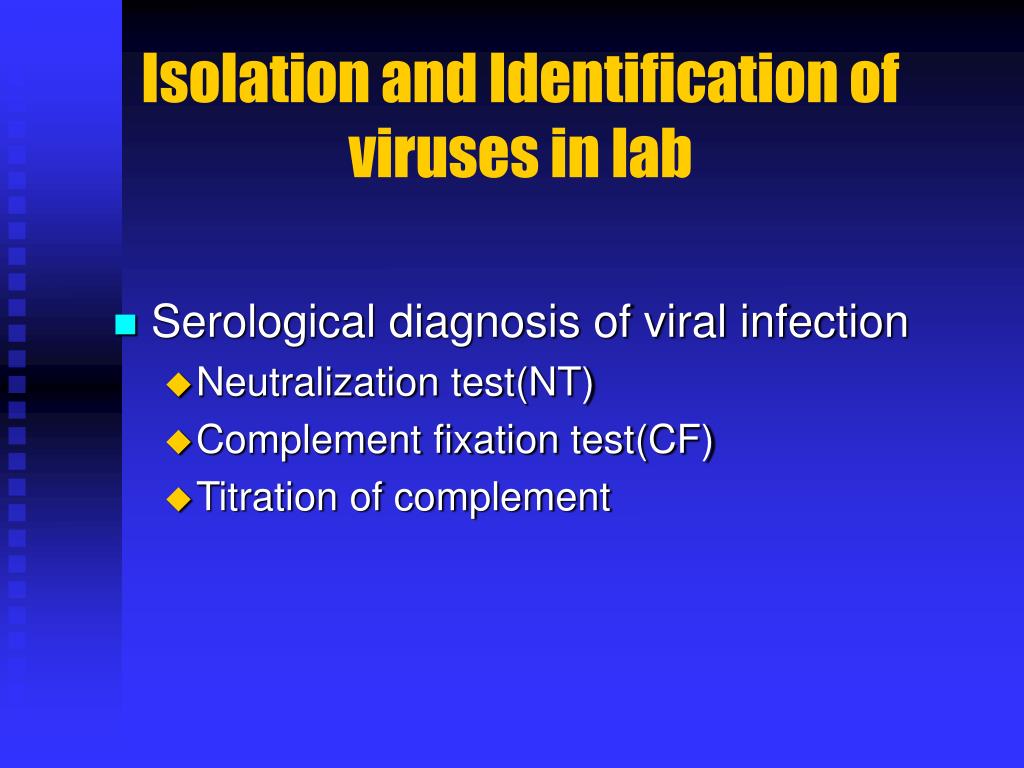 Isolation and Identification of viruses in lab

Serological diagnosis of viral infection
Neutralization test(NT)
Complement fixation test(CF)
Titration of complement